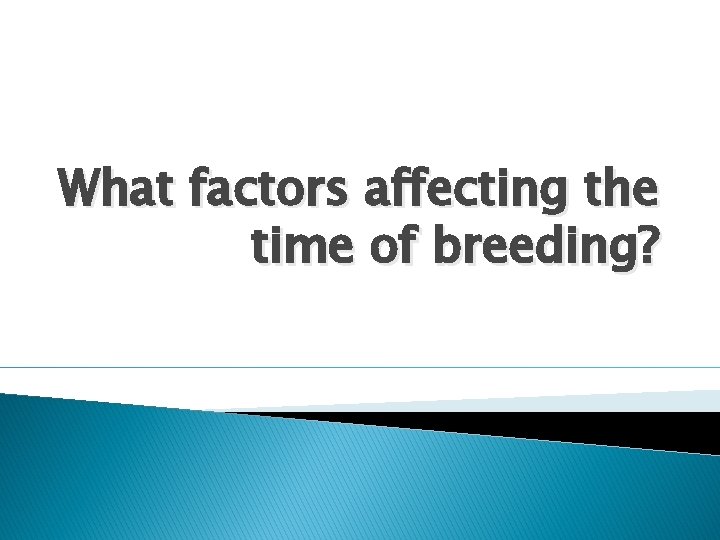 What factors affecting the time of breeding?